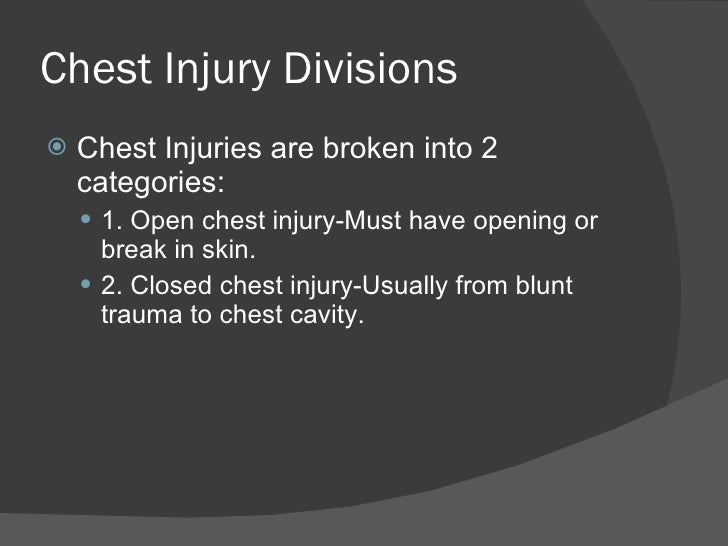 Chest Injury Divisions

Chest Injuries are broken into 2 categories:

1. Open chest injury-Must have opening or break in skin.

2. Closed chest injury-Usually from blunt trauma to chest cavity.